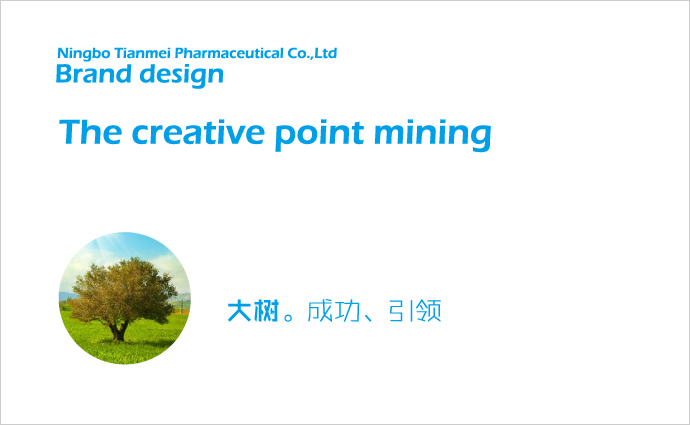 Ningbo Tianmei Pharmaceutical Co.,Ltd
Brand design

The creative point mining

大树。成功、引领